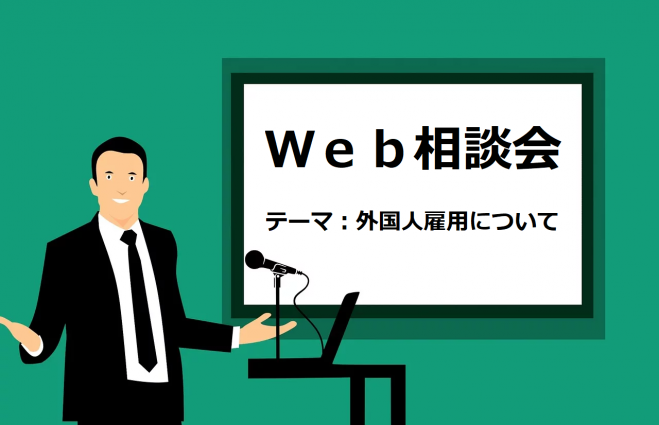 Ｗｅｂ相談会

テーマ：外国人雇用について